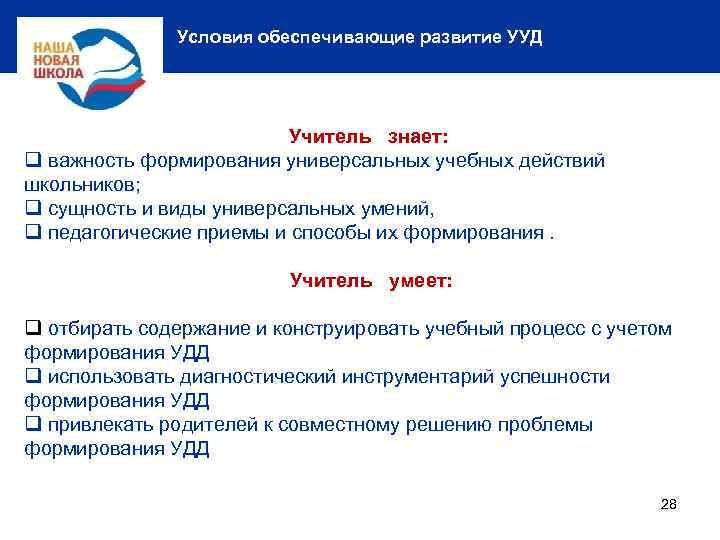 НАША НОВАЯ ШКОЛА

Условия обеспечивающие развитие УУД

Учитель знает:

❑ важность формирования универсальных учебных действий школьников;
❑ сущность и виды универсальных умений,
❑ педагогические приемы и способы их формирования .

Учитель умеет:

❑ отбирать содержание и конструировать учебный процесс с учетом формирования УДД
❑ использовать диагностический инструментарий успешности формирования УДД
❑ привлекать родителей к совместному решению проблемы формирования УДД

28